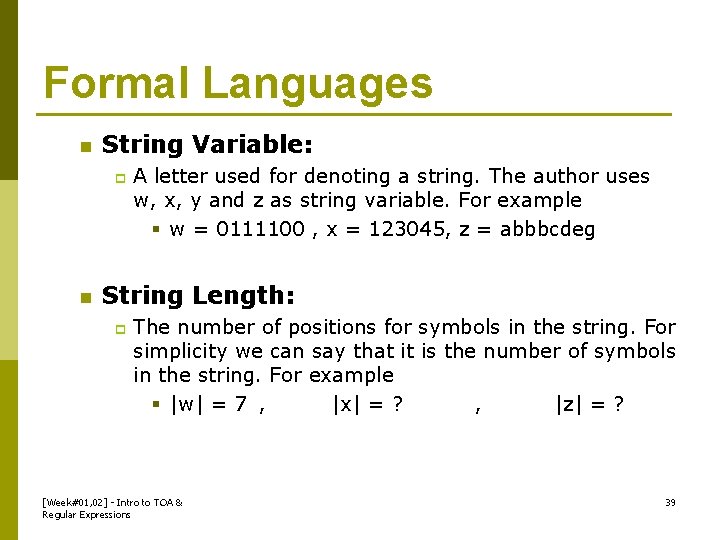 Formal Languages

String Variable:

A letter used for denoting a string. The author uses w, x, y and z as string variable. For example

w = 0111100 , x = 123045, z = abbbcdeg

String Length:

The number of positions for symbols in the string. For simplicity we can say that it is the number of symbols in the string. For example

|w| = 7 , |x| = ? , |z| = ?

[Week#01,02] - Intro to TOA & Regular Expressions

39